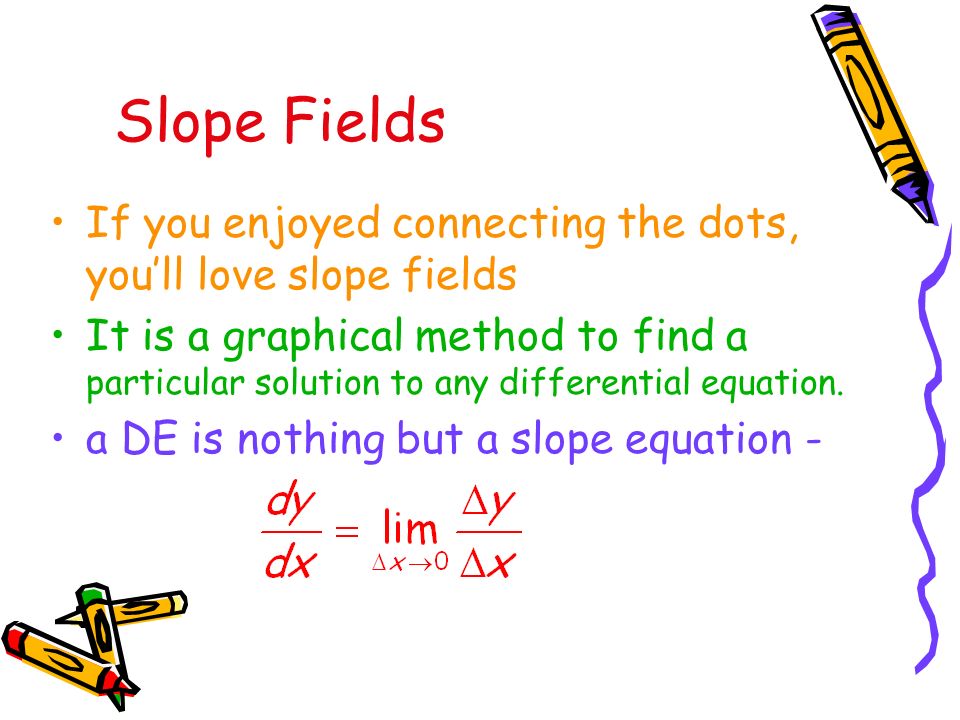 Slope Fields

• If you enjoyed connecting the dots, you'll love slope fields

• It is a graphical method to find a particular solution to any differential equation.

• a DE is nothing but a slope equation -

$\frac{dy}{dx} = \lim_{\Delta x \to 0} \frac{\Delta y}{\Delta x}$